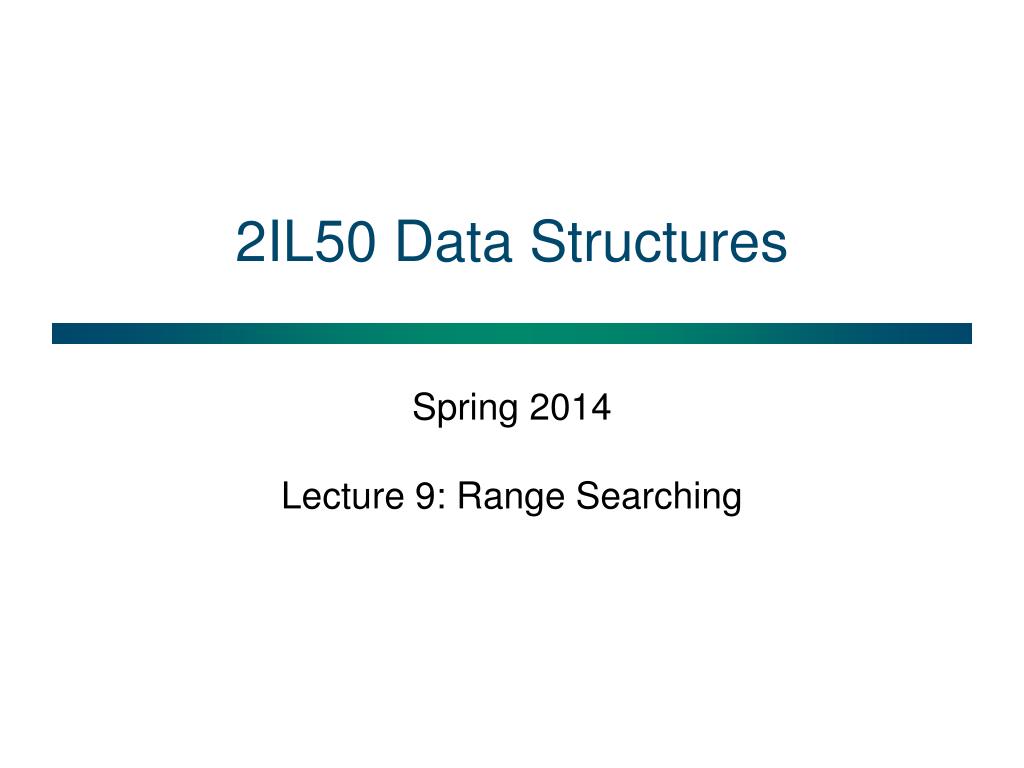 2IL50 Data Structures

Spring 2014

Lecture 9: Range Searching